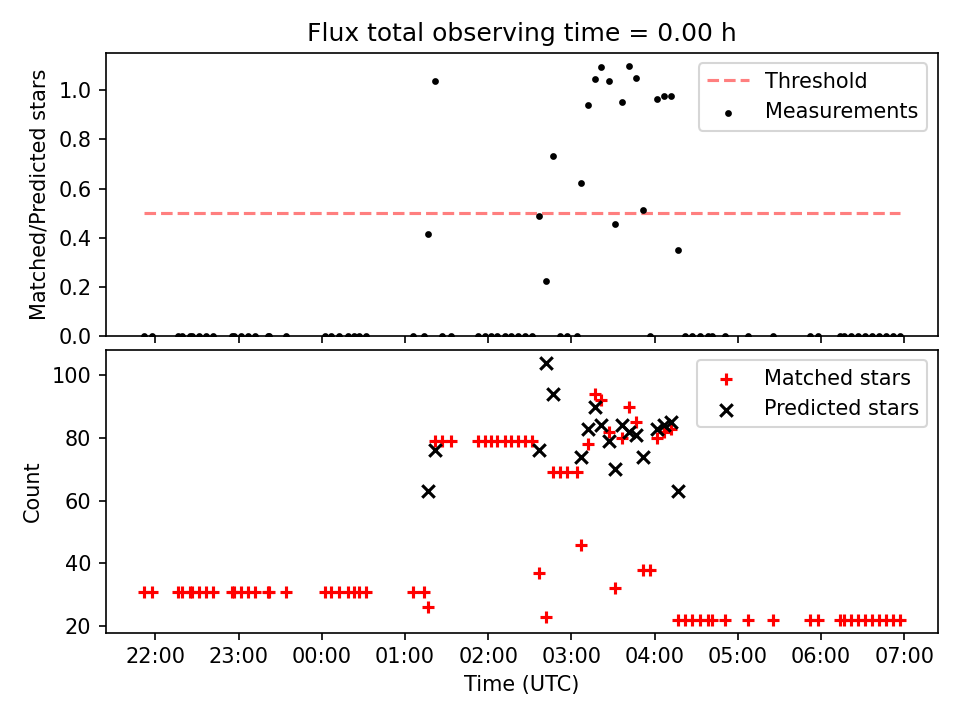 Flux total observing time = 0.00 h

Matched/Predicted stars

1.0
0.8
0.6
0.4
0.2
0.0

Threshold
Measurements

Count

100
80
60
40
20

Matched stars
Predicted stars

22:00 23:00 00:00 01:00 02:00 03:00 04:00 05:00 06:00 07:00

Time (UTC)